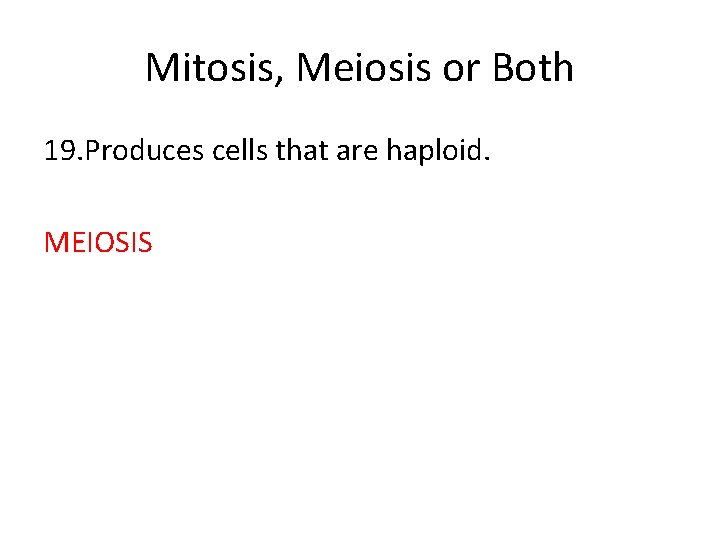 Mitosis, Meiosis or Both

19.Produces cells that are haploid.

MEIOSIS